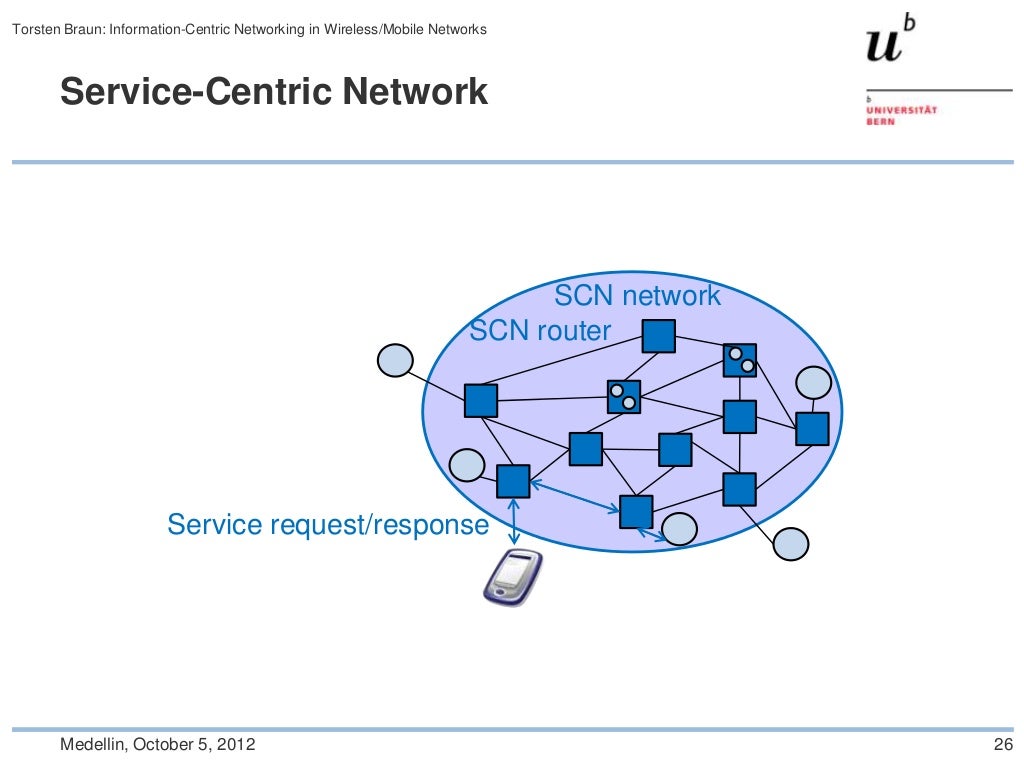 Torsten Braun: Information-Centric Networking in Wireless/Mobile Networks

$u^b$

b
UNIVERSITÄT
BERN

Service-Centric Network

SCN network

SCN router

Service request/response

Medellin, October 5, 2012

26